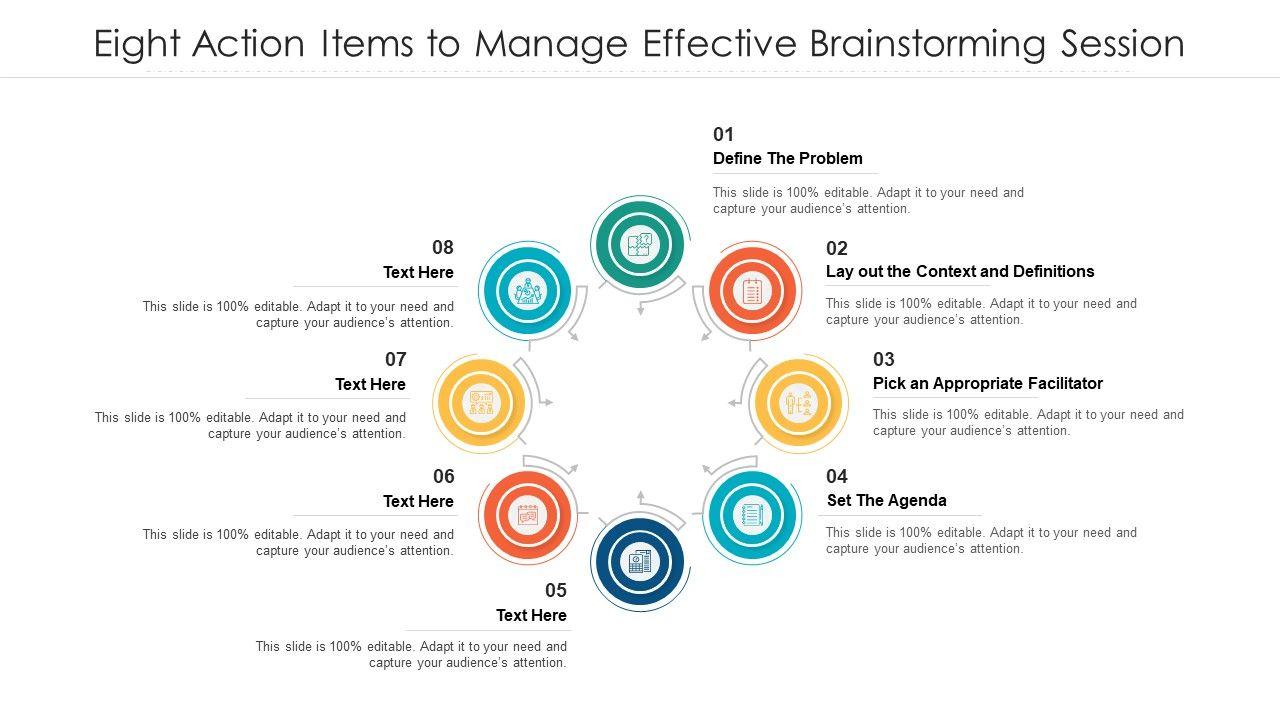 Eight Action Items to Manage Effective Brainstorming Session

01
Define The Problem
This slide is 100% editable. Adapt it to your need and capture your audience's attention.

02
Lay out the Context and Definitions
This slide is 100% editable. Adapt it to your need and capture your audience's attention.

03
Pick an Appropriate Facilitator
This slide is 100% editable. Adapt it to your need and capture your audience's attention.

04
Set The Agenda
This slide is 100% editable. Adapt it to your need and capture your audience's attention.

05
Text Here
This slide is 100% editable. Adapt it to your need and capture your audience's attention.

06
Text Here
This slide is 100% editable. Adapt it to your need and capture your audience's attention.

07
Text Here
This slide is 100% editable. Adapt it to your need and capture your audience's attention.

08
Text Here
This slide is 100% editable. Adapt it to your need and capture your audience's attention.